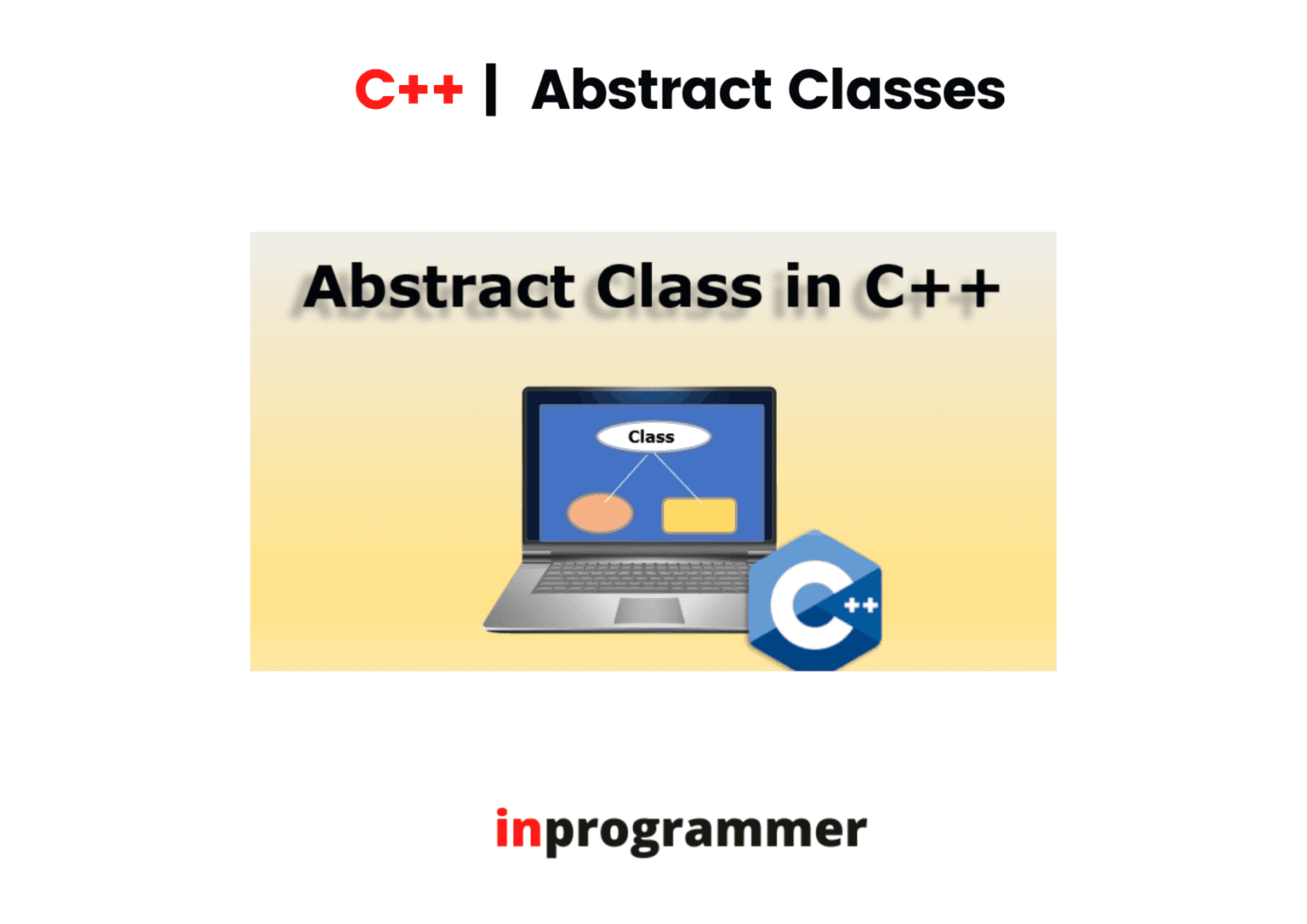 C++ | Abstract Classes

Abstract Class in C++

Class

C++

inprogrammer